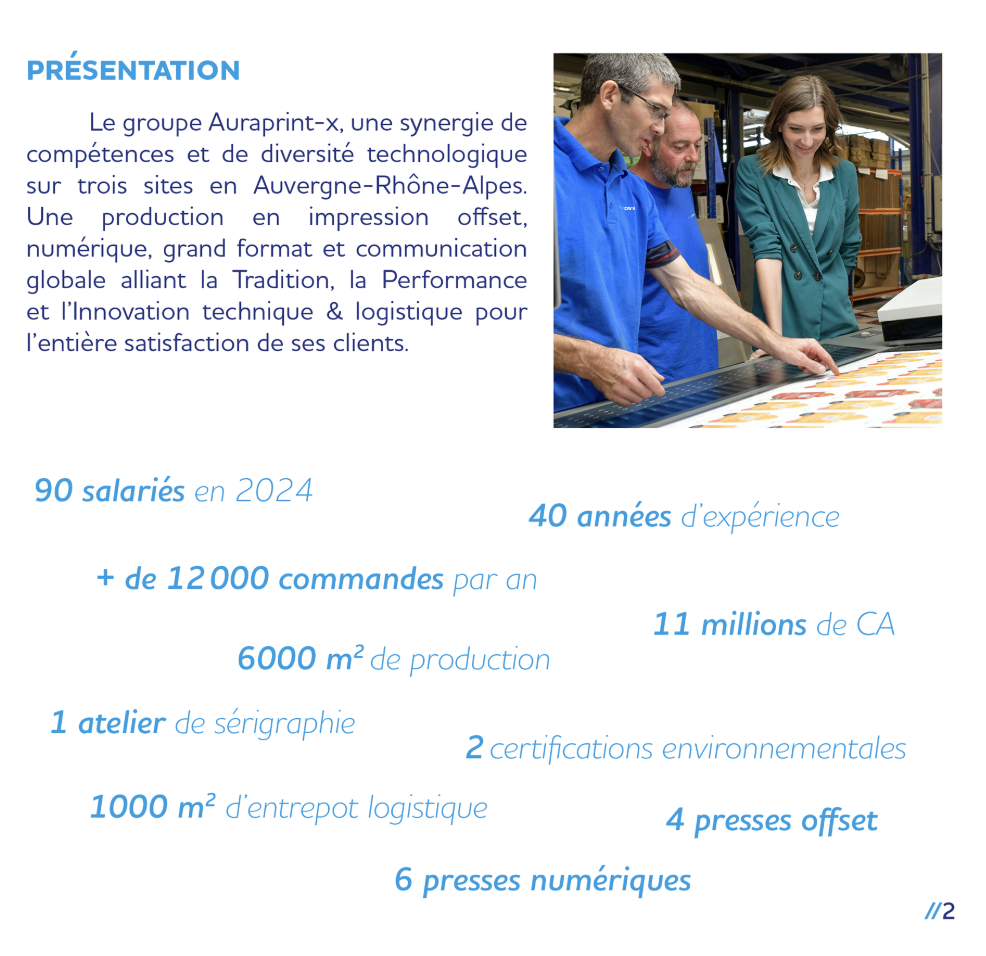 PRÉSENTATION

Le groupe Auraprint-x, une synergie de compétences et de diversité technologique sur trois sites en Auvergne-Rhône-Alpes. Une production en impression offset, numérique, grand format et communication globale alliant la Tradition, la Performance et l'Innovation technique & logistique pour l'entière satisfaction de ses clients.

90 salariés en 2024

40 années d'expérience

+ de 12 000 commandes par an

11 millions de CA

6000 m² de production

1 atelier de sérigraphie

2 certifications environnementales

1000 m² d'entrepot logistique

4 presses offset

6 presses numériques

//2